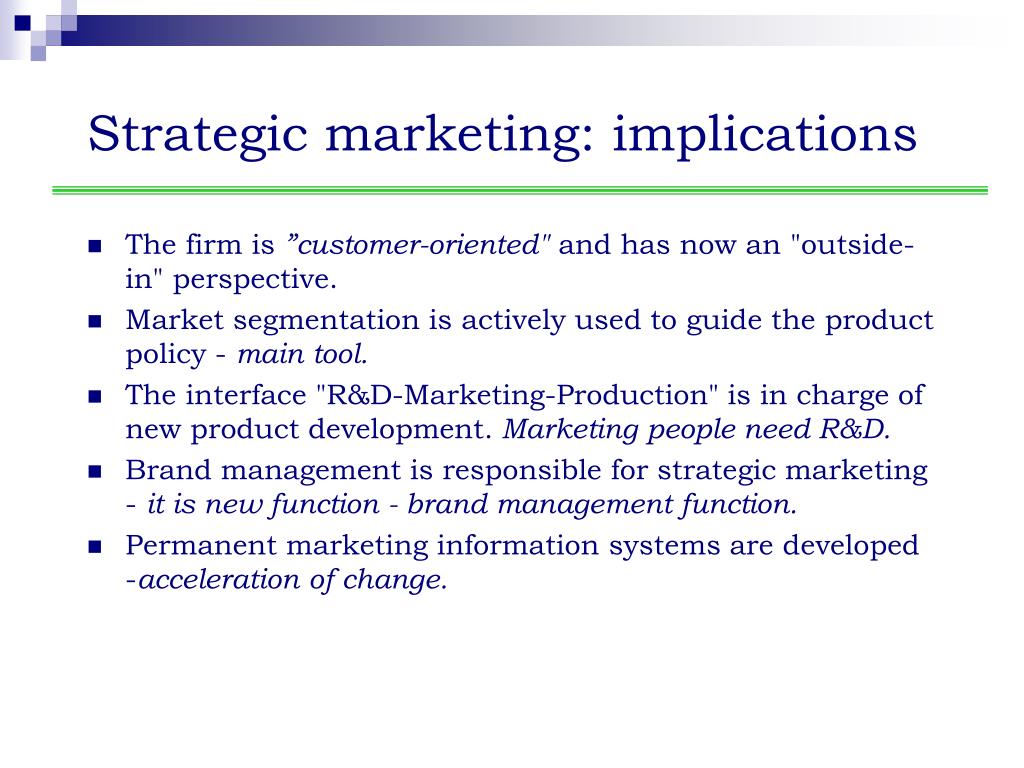 Strategic marketing: implications

- The firm is ”customer-oriented" and has now an "outside-in" perspective.
- Market segmentation is actively used to guide the product policy - main tool.
- The interface "R&D-Marketing-Production" is in charge of new product development. Marketing people need R&D.
- Brand management is responsible for strategic marketing - it is new function - brand management function.
- Permanent marketing information systems are developed -acceleration of change.